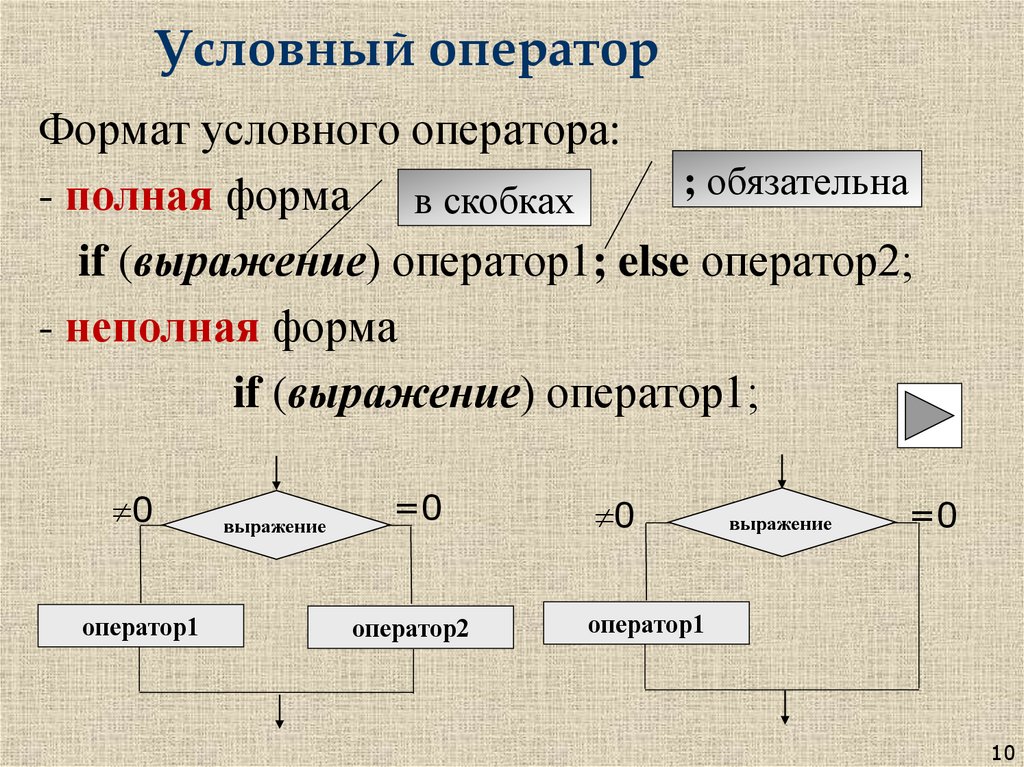 Условный оператор

Формат условного оператора:

- полная форма

в скобках

; обязательна

if (выражение) оператор1; else оператор2;

- неполная форма

if (выражение) оператор1;

$\neq 0$

выражение

$=0$

оператор1

оператор2

$\neq 0$

выражение

$=0$

оператор1

10